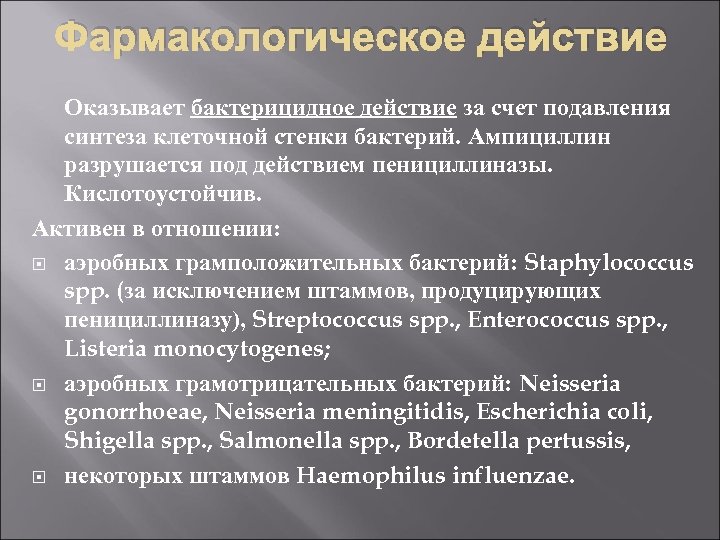 Фармакологическое действие

Оказывает бактерицидное действие за счет подавления синтеза клеточной стенки бактерий. Ампициллин разрушается под действием пенициллиназы. Кислотоустойчив.

Активен в отношении:

аэробных грамположительных бактерий: Staphylococcus spp. (за исключением штаммов, продуцирующих пенициллиназу), Streptococcus spp., Enterococcus spp., Listeria monocytogenes;

аэробных грамотрицательных бактерий: Neisseria gonorrhoeae, Neisseria meningitidis, Escherichia coli, Shigella spp., Salmonella spp., Bordetella pertussis,

некоторых штаммов Haemophilus influenzae.